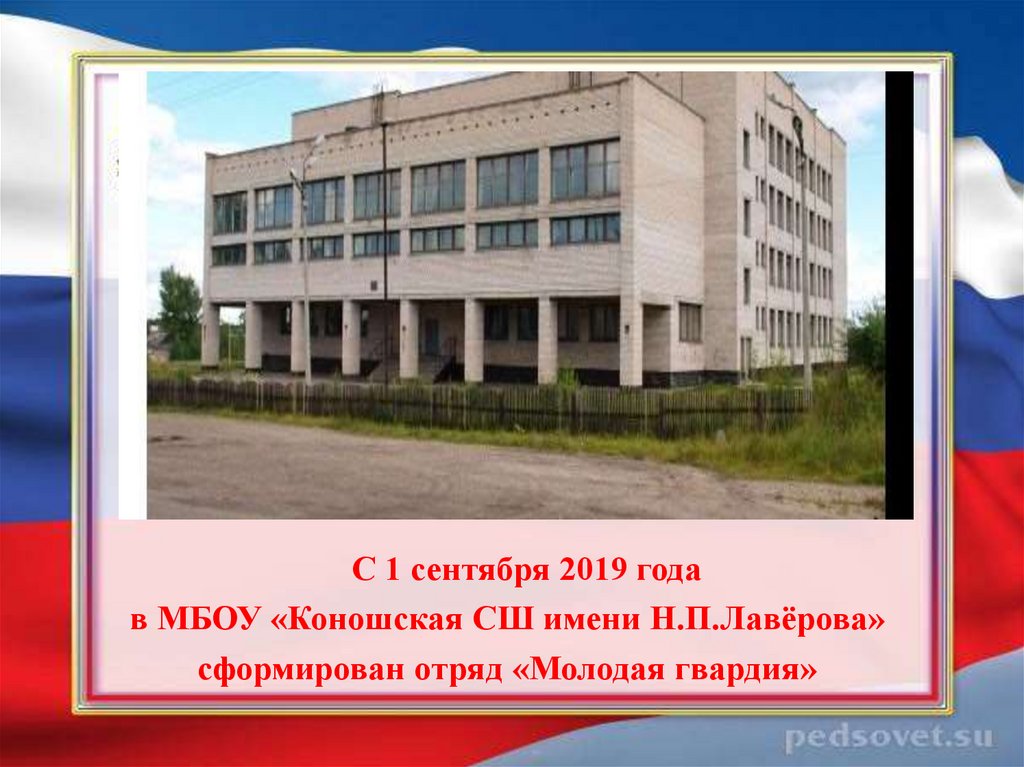 С 1 сентября 2019 года
в МБОУ «Коношская СШ имени Н.П.Лавёрова»
сформирован отряд «Молодая гвардия»

pedsovet.su